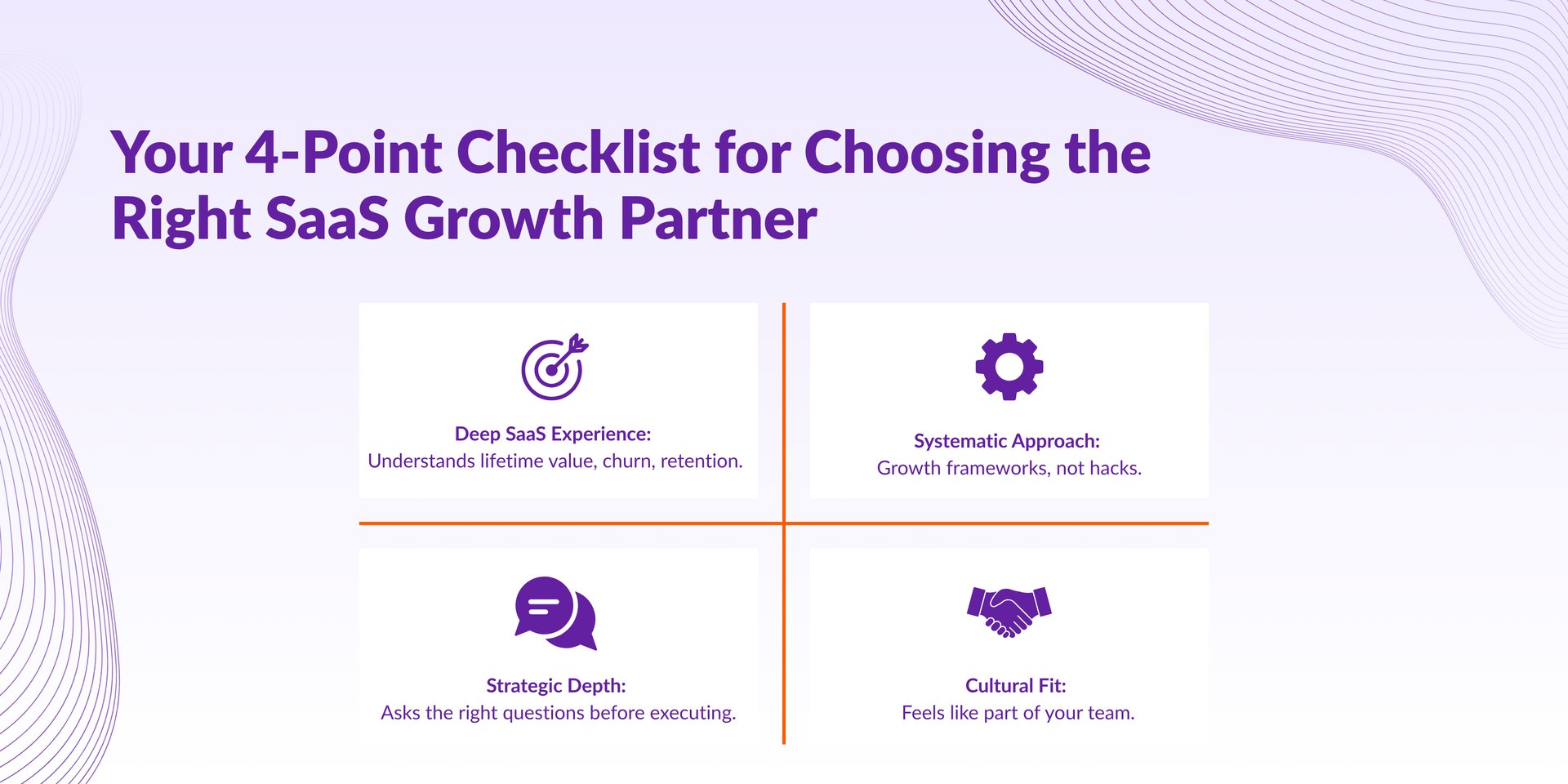 Your 4-Point Checklist for Choosing the Right SaaS Growth Partner

Deep SaaS Experience:
Understands lifetime value, churn, retention.

Systematic Approach:
Growth frameworks, not hacks.

Strategic Depth:
Asks the right questions before executing.

Cultural Fit:
Feels like part of your team.